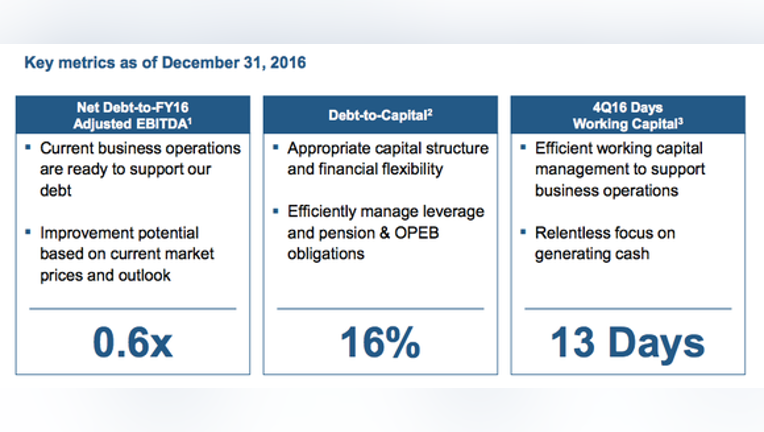 Key metrics as of December 31, 2016

Net Debt-to-FY16 Adjusted EBITDA$^1$

▪ Current business operations are ready to support our debt

▪ Improvement potential based on current market prices and outlook

0.6x

Debt-to-Capital$^2$

▪ Appropriate capital structure and financial flexibility

▪ Efficiently manage leverage and pension & OPEB obligations

16%

4Q16 Days Working Capital$^3$

▪ Efficient working capital management to support business operations

▪ Relentless focus on generating cash

13 Days